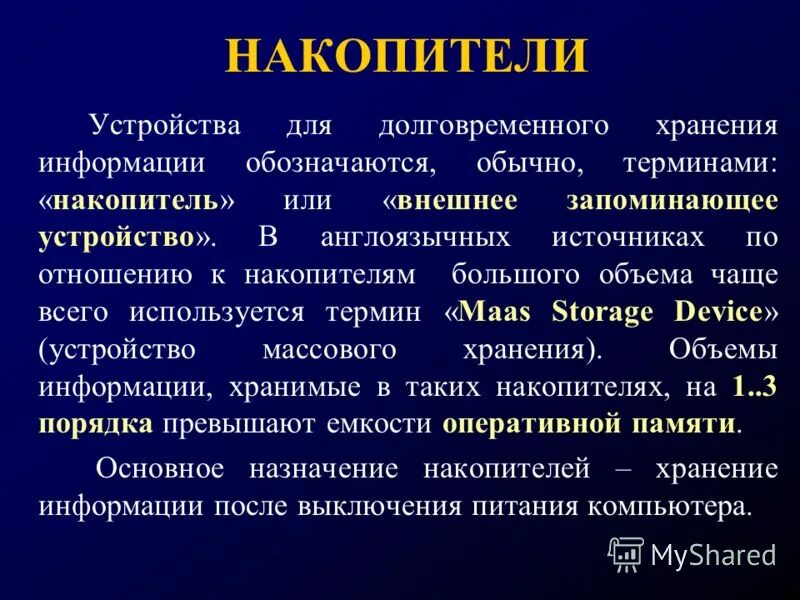 НАКОПИТЕЛИ

Устройства для долговременного хранения информации обозначаются, обычно, терминами: «накопитель» или «внешнее запоминающее устройство». В англоязычных источниках по отношению к накопителям большого объема чаще всего используется термин «Maas Storage Device» (устройство массового хранения). Объемы информации, хранимые в таких накопителях, на 1..3 порядка превышают емкости оперативной памяти.

Основное назначение накопителей – хранение информации после выключения питания компьютера.

MyShared